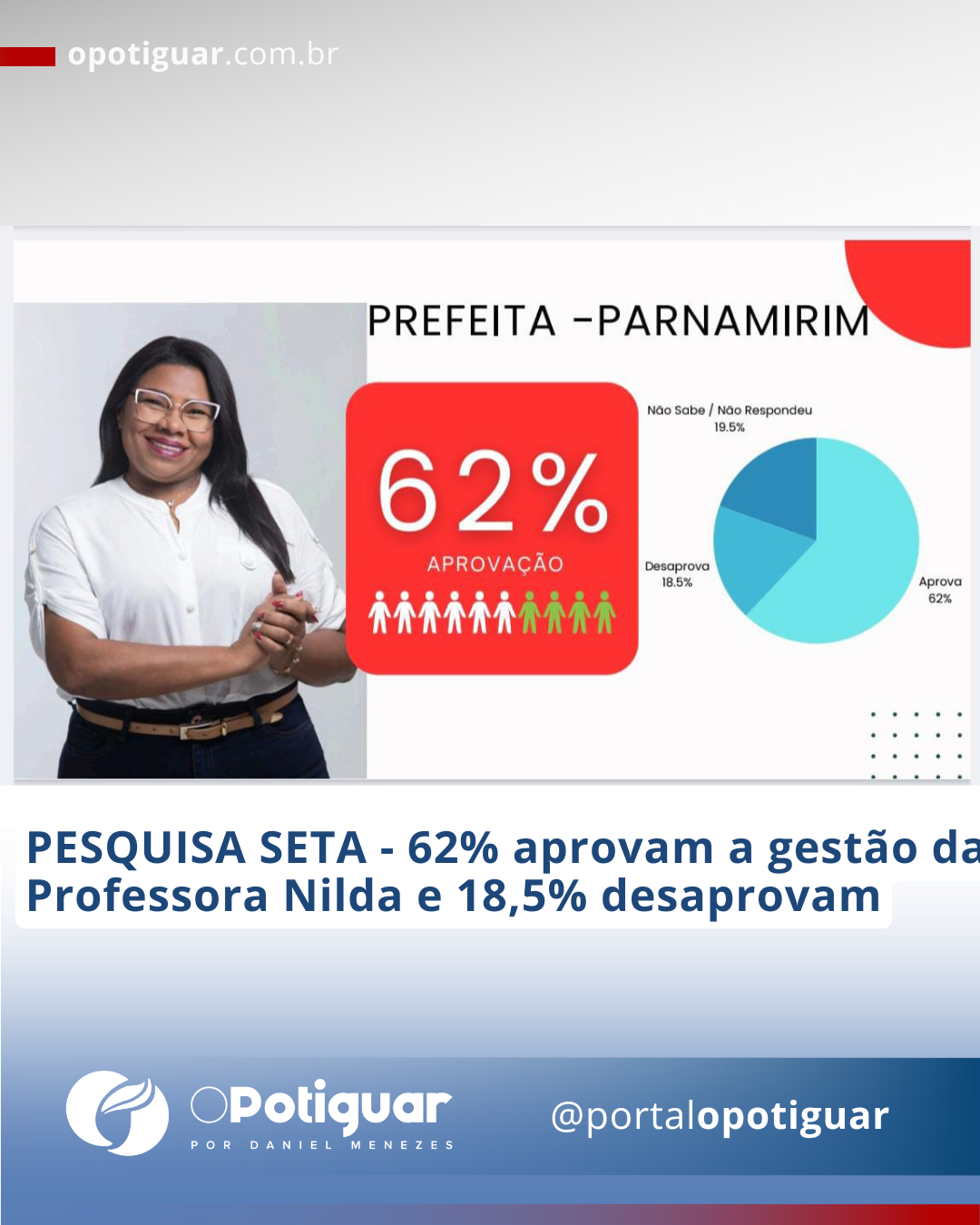 opotiguar.com.br

PREFEITA -PARNAMIRIM

62%
APROVAÇÃO

Não Sabe / Não Respondeu
19.5%

Desaprova
18.5%

Aprova
62%

PESQUISA SETA - 62% aprovam a gestão da Professora Nilda e 18,5% desaprovam

OPotiguar
POR DANIEL MENEZES

@portalopotiguar